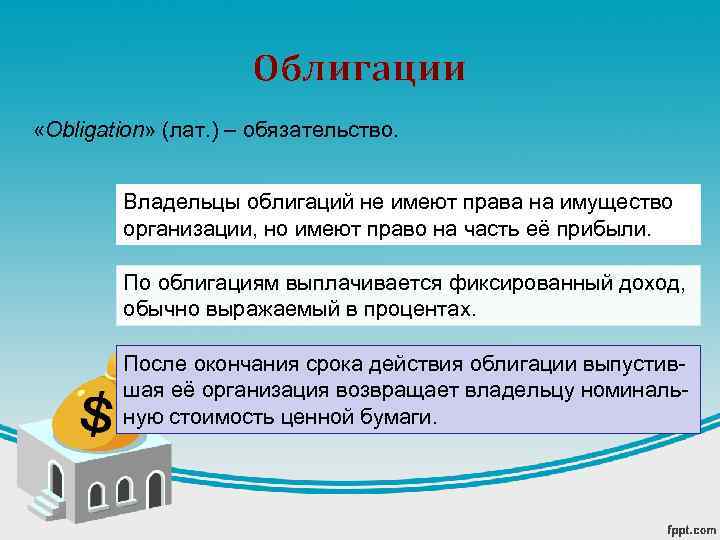 Облигации

«Obligation» (лат.) – обязательство.

Владельцы облигаций не имеют права на имущество организации, но имеют право на часть её прибыли.

По облигациям выплачивается фиксированный доход, обычно выражаемый в процентах.

После окончания срока действия облигации выпустившая её организация возвращает владельцу номинальную стоимость ценной бумаги.

$

fppt.com